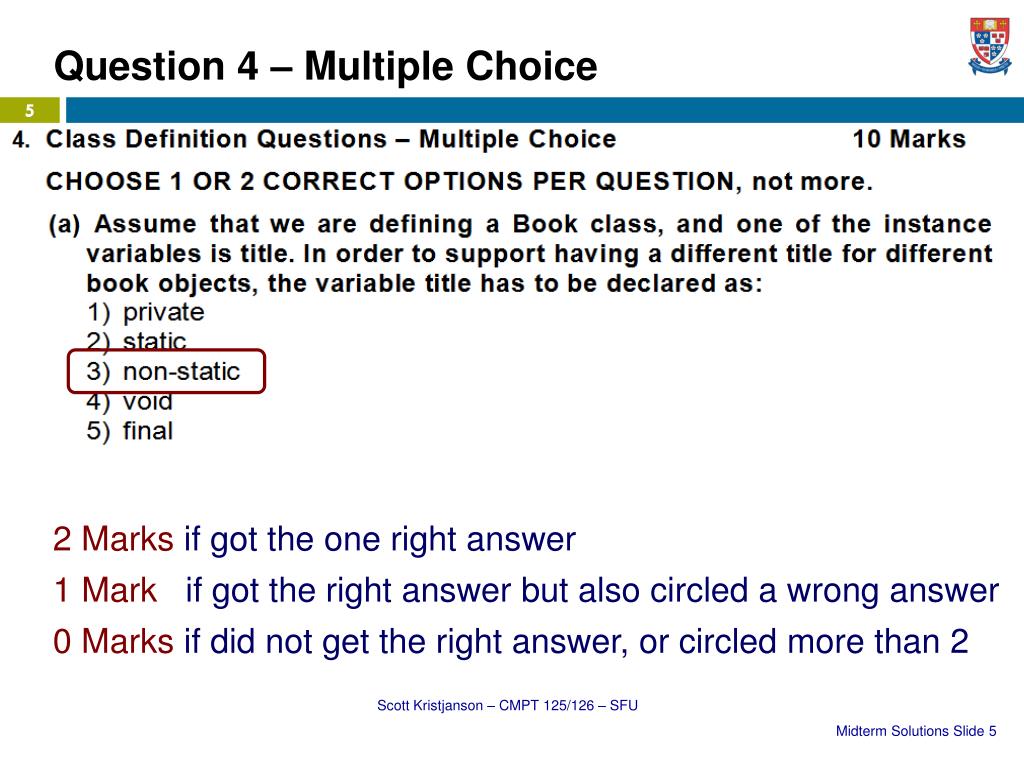 Question 4 – Multiple Choice

5

4. Class Definition Questions – Multiple Choice 10 Marks

CHOOSE 1 OR 2 CORRECT OPTIONS PER QUESTION, not more.

(a) Assume that we are defining a Book class, and one of the instance variables is title. In order to support having a different title for different book objects, the variable title has to be declared as:
1) private
2) static
3) non-static
4) void
5) final

2 Marks if got the one right answer
1 Mark if got the right answer but also circled a wrong answer
0 Marks if did not get the right answer, or circled more than 2

Scott Kristjanson – CMPT 125/126 – SFU

Midterm Solutions Slide 5